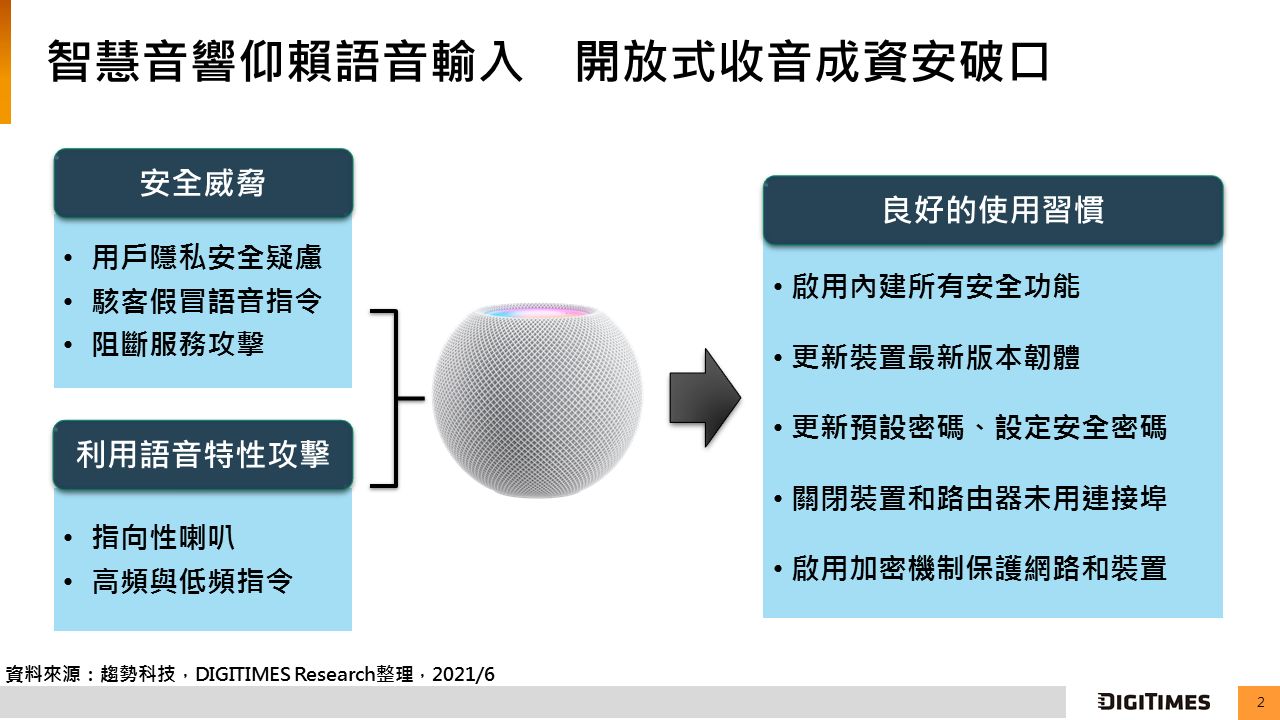 智慧音響仰賴語音輸入　開放式收音成資安破口

安全威脅

• 用戶隱私安全疑慮
• 駭客假冒語音指令
• 阻斷服務攻擊

利用語音特性攻擊

• 指向性喇叭
• 高頻與低頻指令

良好的使用習慣

• 啟用內建所有安全功能
• 更新裝置最新版本韌體
• 更新預設密碼、設定安全密碼
• 關閉裝置和路由器未用連接埠
• 啟用加密機制保護網路和裝置

資料來源：趨勢科技，DIGITIMES Research整理，2021/6

DIGITIMES

2